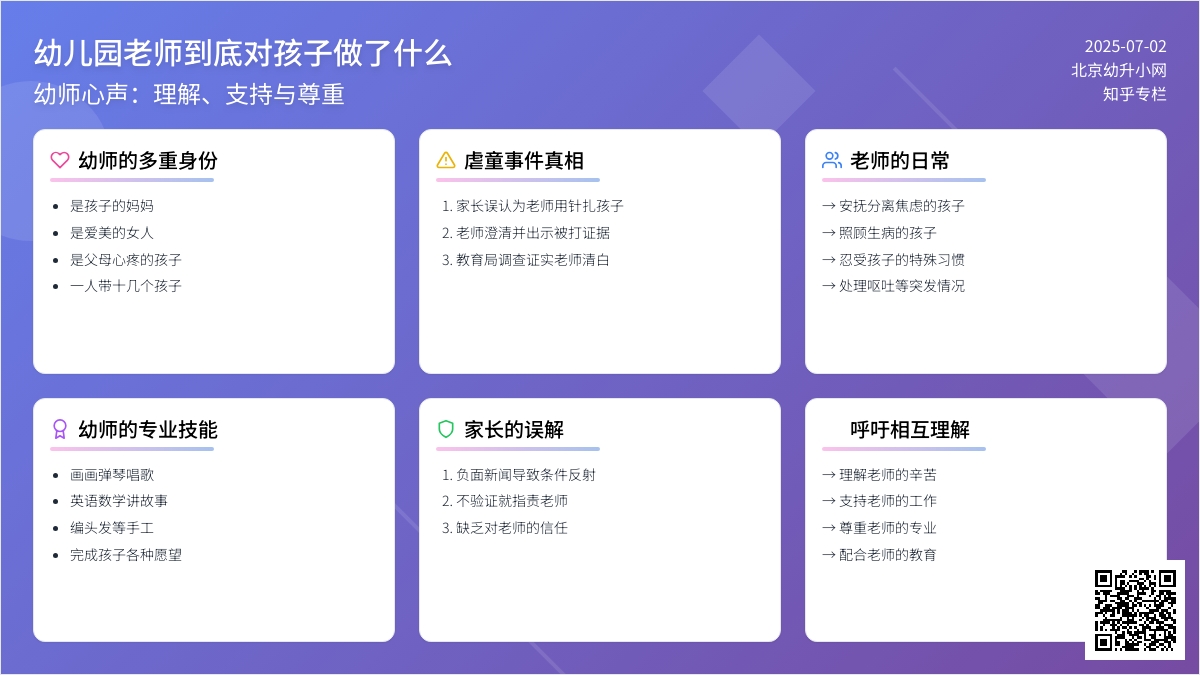 幼儿园老师到底对孩子做了什么
幼师心声：理解、支持与尊重

2025-07-02
北京幼升小网
知乎专栏

幼师的多重身份
- 是孩子的妈妈
- 是爱美的女人
- 是父母心疼的孩子
- 一人带十几个孩子

虐童事件真相
1. 家长误认为老师用针扎孩子
2. 老师澄清并出示被打证据
3. 教育局调查证实老师清白

老师的日常
→ 安抚分离焦虑的孩子
→ 照顾生病的孩子
→ 忍受孩子的特殊习惯
→ 处理呕吐等突发情况

幼师的专业技能
- 画画弹琴唱歌
- 英语数学讲故事
- 编头发等手工
- 完成孩子各种愿望

家长的误解
1. 负面新闻导致条件反射
2. 不验证就指责老师
3. 缺乏对老师的信任

呼吁相互理解
→ 理解老师的辛苦
→ 支持老师的工作
→ 尊重老师的专业
→ 配合老师的教育